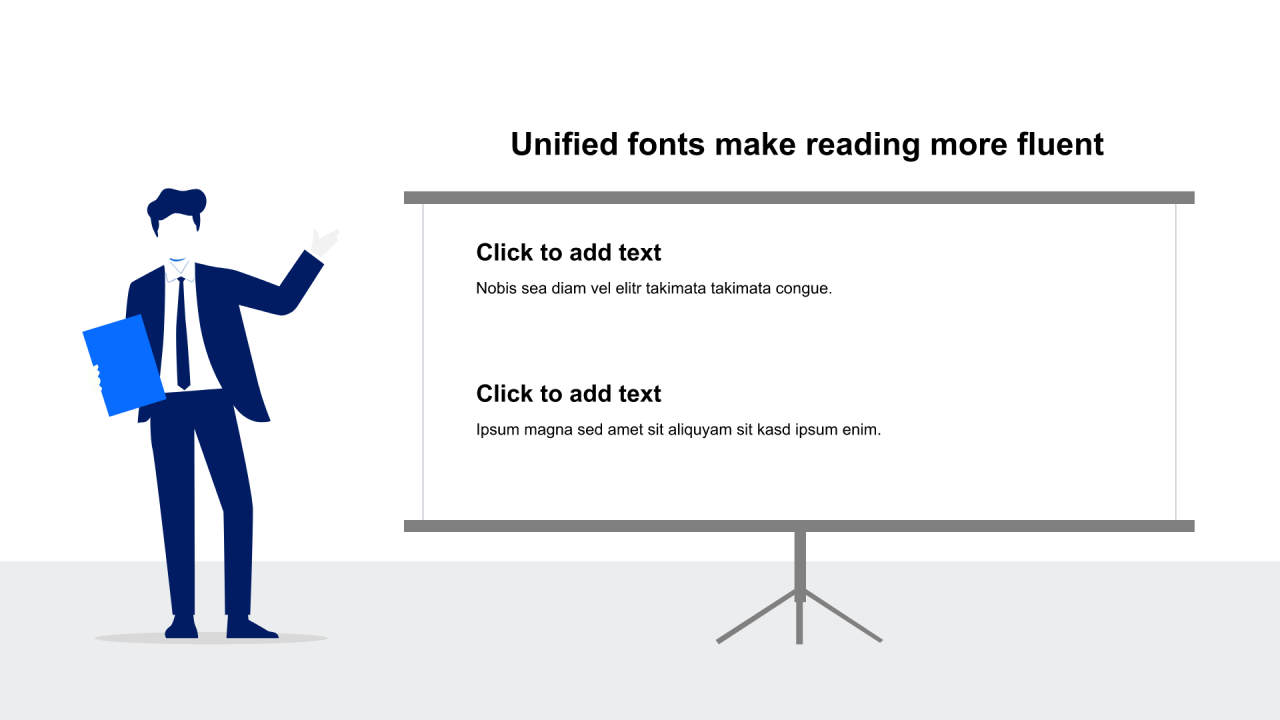 Unified fonts make reading more fluent

Click to add text

Nobis sea diam vel elitr takimata takimata congue.

Click to add text

Ipsum magna sed amet sit aliquyam sit kasd ipsum enim.